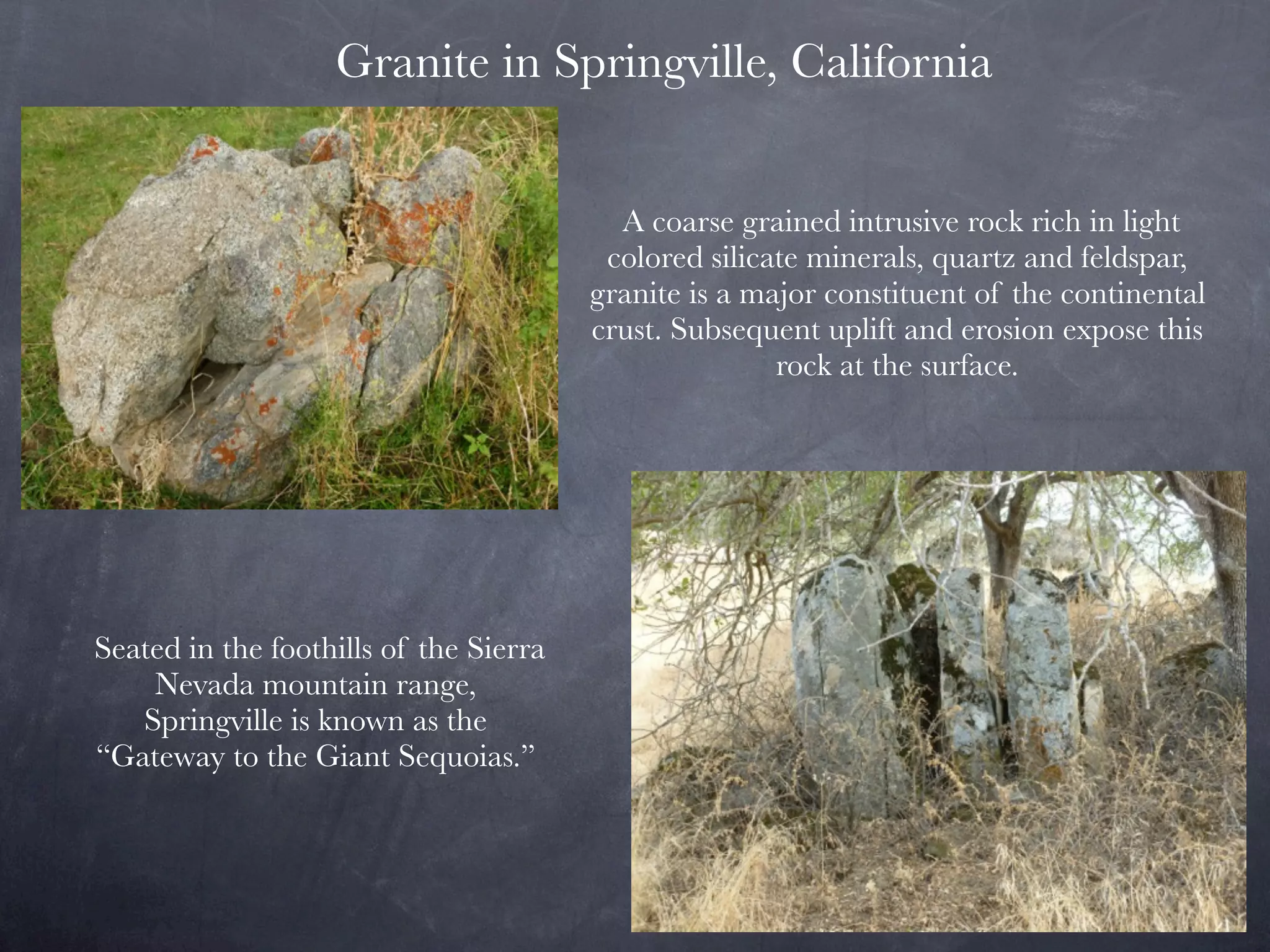 Granite in Springville, California

A coarse grained intrusive rock rich in light colored silicate minerals, quartz and feldspar, granite is a major constituent of the continental crust. Subsequent uplift and erosion expose this rock at the surface.

Seated in the foothills of the Sierra Nevada mountain range, Springville is known as the “Gateway to the Giant Sequoias.”